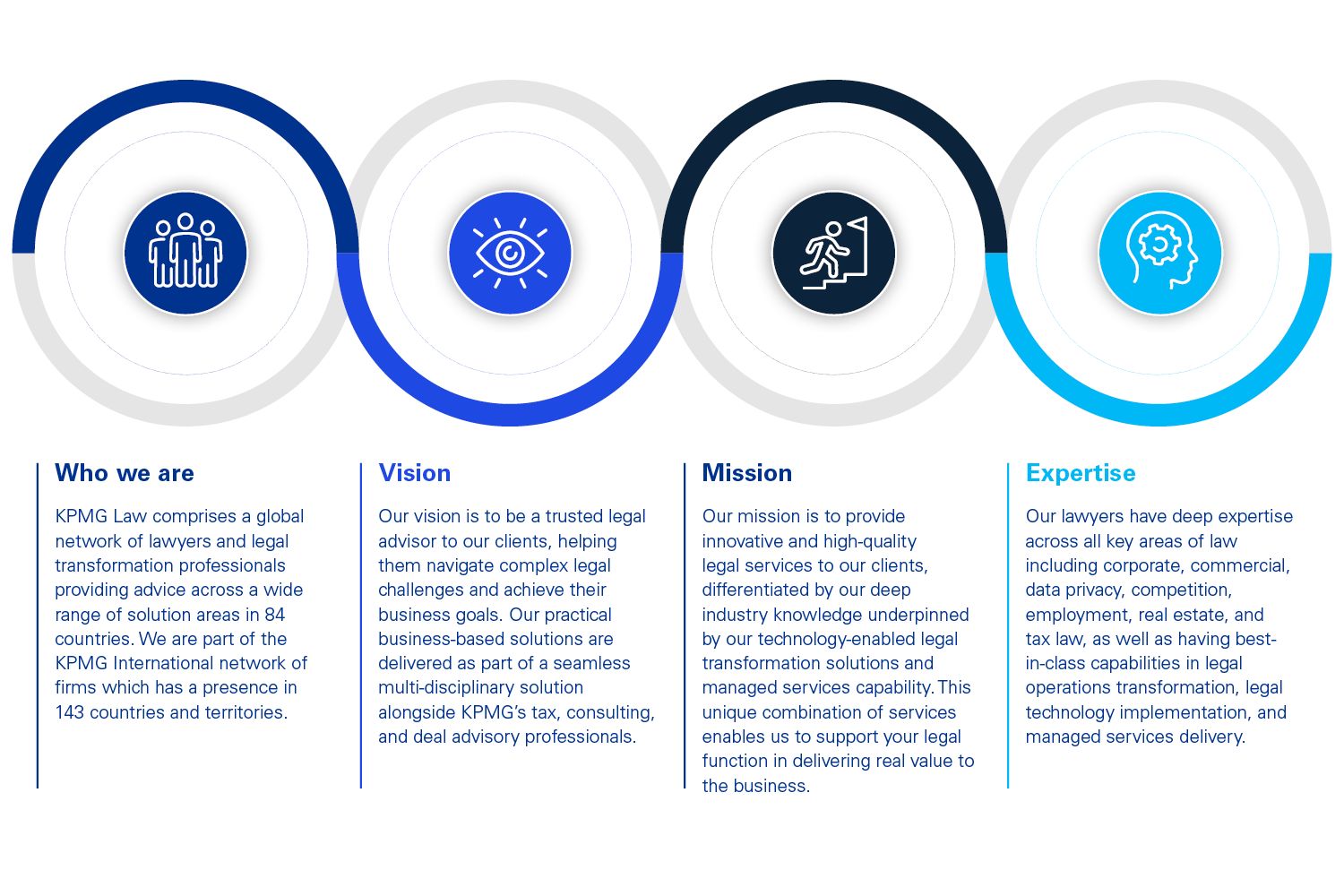 Who we are

KPMG Law comprises a global network of lawyers and legal transformation professionals providing advice across a wide range of solution areas in 84 countries. We are part of the KPMG International network of firms which has a presence in 143 countries and territories.

Vision

Our vision is to be a trusted legal advisor to our clients, helping them navigate complex legal challenges and achieve their business goals. Our practical business-based solutions are delivered as part of a seamless multi-disciplinary solution alongside KPMG's tax, consulting, and deal advisory professionals.

Mission

Our mission is to provide innovative and high-quality legal services to our clients, differentiated by our deep industry knowledge underpinned by our technology-enabled legal transformation solutions and managed services capability. This unique combination of services enables us to support your legal function in delivering real value to the business.

Expertise

Our lawyers have deep expertise across all key areas of law including corporate, commercial, data privacy, competition, employment, real estate, and tax law, as well as having best-in-class capabilities in legal operations transformation, legal technology implementation, and managed services delivery.